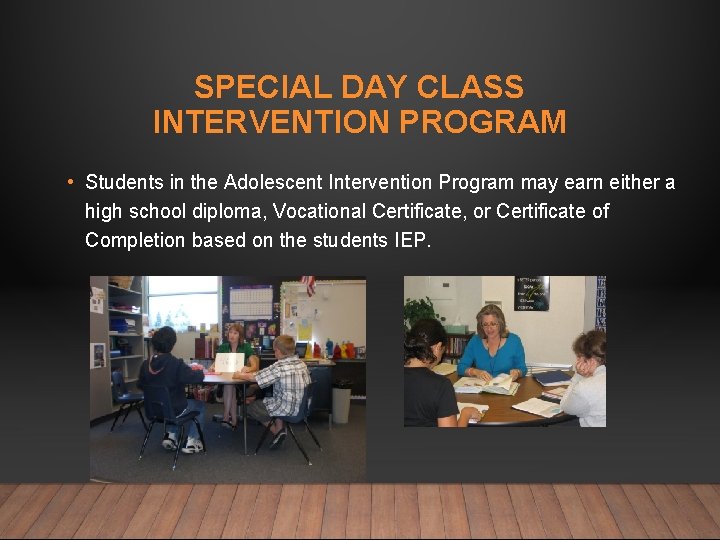 SPECIAL DAY CLASS INTERVENTION PROGRAM

• Students in the Adolescent Intervention Program may earn either a high school diploma, Vocational Certificate, or Certificate of Completion based on the students IEP.